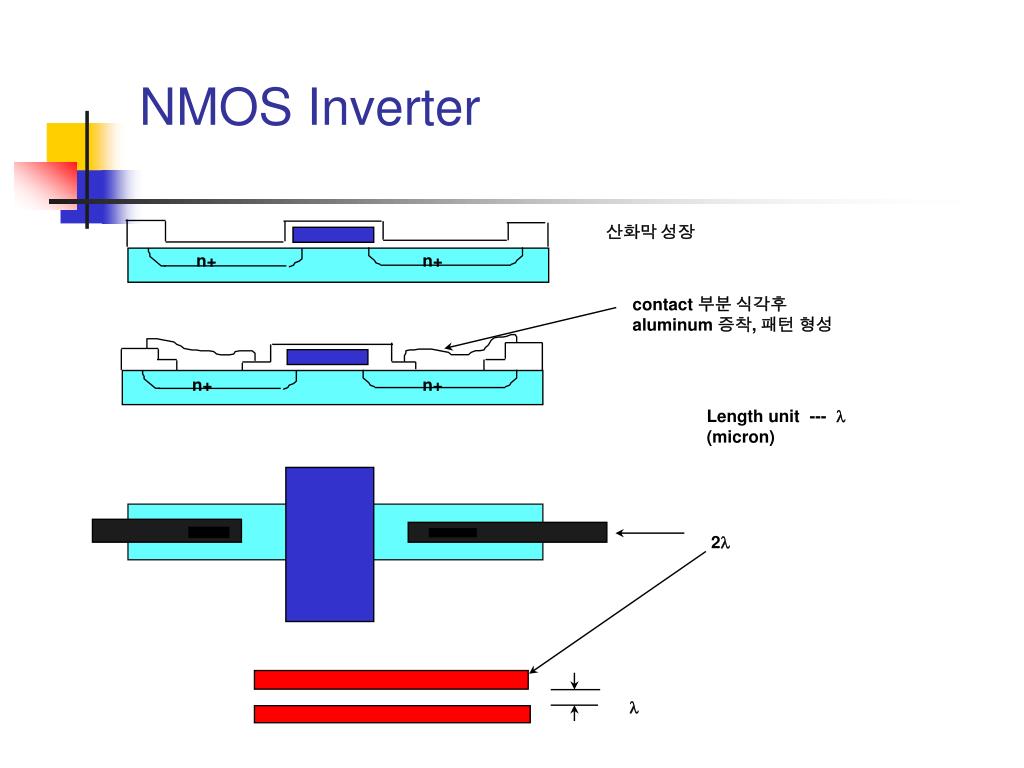 NMOS Inverter

n+

n+

산화막 성장

contact 부분 식각후 aluminum 증착, 패턴 형성

n+

n+

Length unit --- $\lambda$ (micron)

$2\lambda$

$\lambda$